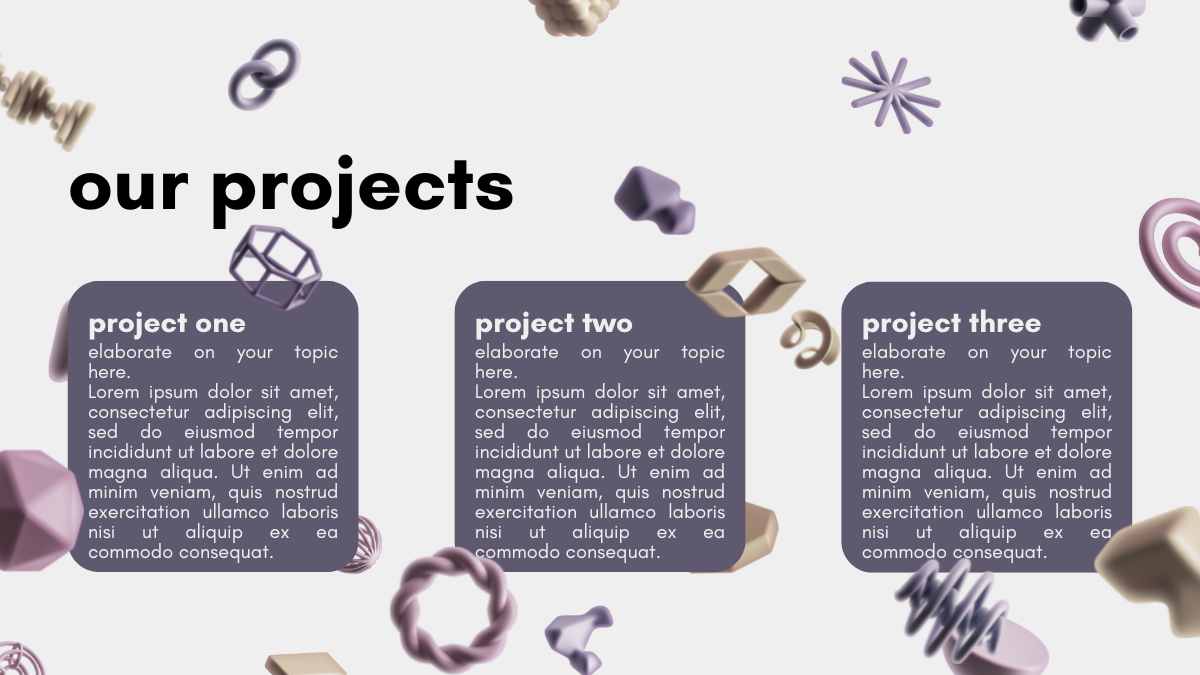 our projects

project one
elaborate on your topic here.
Lorem ipsum dolor sit amet, consectetur adipiscing elit, sed do eiusmod tempor incididunt ut labore et dolore magna aliqua. Ut enim ad minim veniam, quis nostrud exercitation ullamco laboris nisi ut aliquip ex ea commodo consequat.

project two
elaborate on your topic here.
Lorem ipsum dolor sit amet, consectetur adipiscing elit, sed do eiusmod tempor incididunt ut labore et dolore magna aliqua. Ut enim ad minim veniam, quis nostrud exercitation ullamco laboris nisi ut aliquip ex ea commodo consequat.

project three
elaborate on your topic here.
Lorem ipsum dolor sit amet, consectetur adipiscing elit, sed do eiusmod tempor incididunt ut labore et dolore magna aliqua. Ut enim ad minim veniam, quis nostrud exercitation ullamco laboris nisi ut aliquip ex ea commodo consequat.